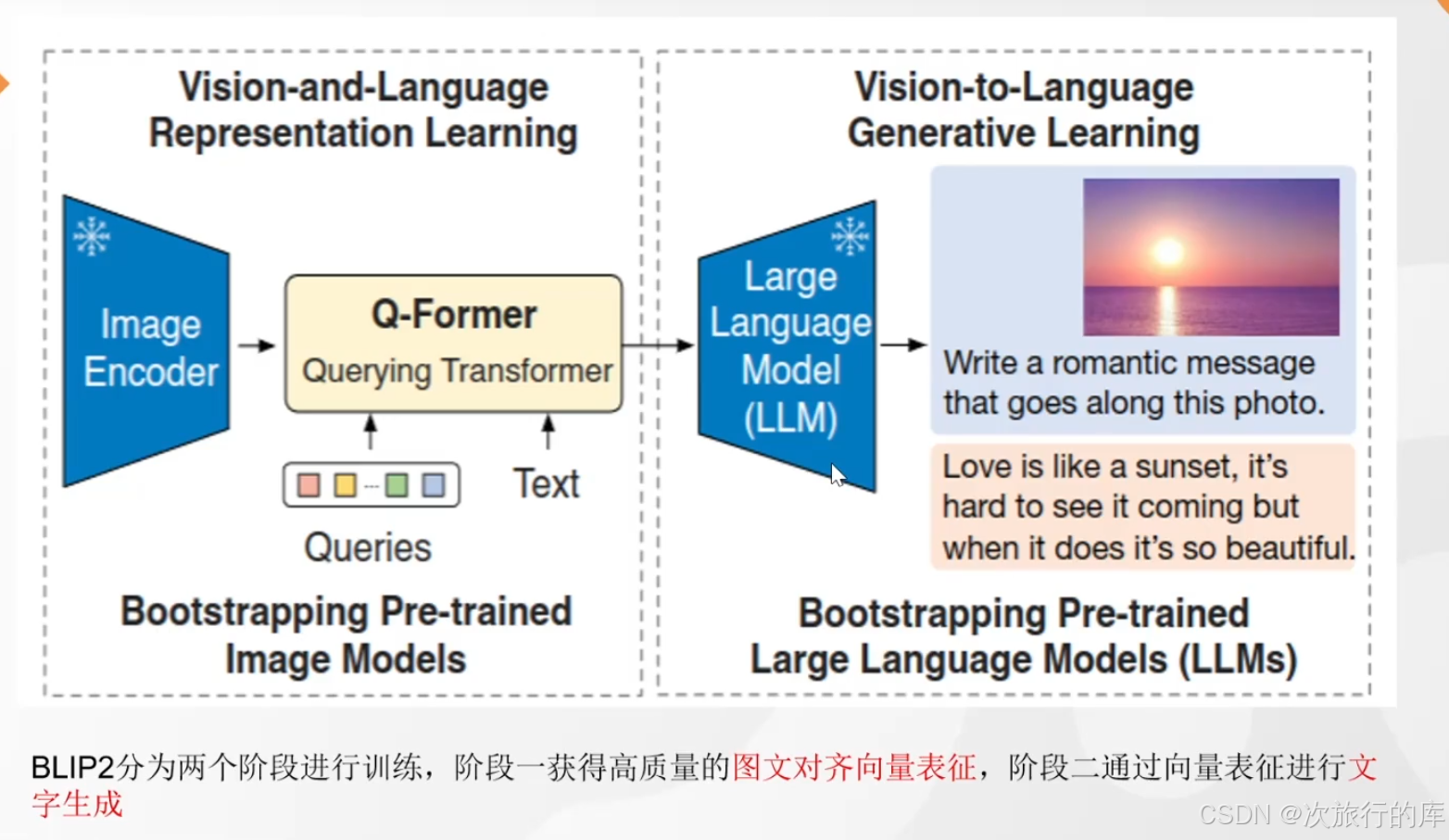 Vision-and-Language Representation Learning

Image Encoder

Q-Former
Querying Transformer

Queries

Text

Bootstrapping Pre-trained Image Models

Vision-to-Language Generative Learning

Large Language Model (LLM)

Write a romantic message that goes along this photo.

Love is like a sunset, it's hard to see it coming but when it does it's so beautiful.

Bootstrapping Pre-trained Large Language Models (LLMs)

BLIP2分为两个阶段进行训练，阶段一获得高质量的图文对齐向量表征，阶段二通过向量表征进行文字生成

CSDN @次旅行的库